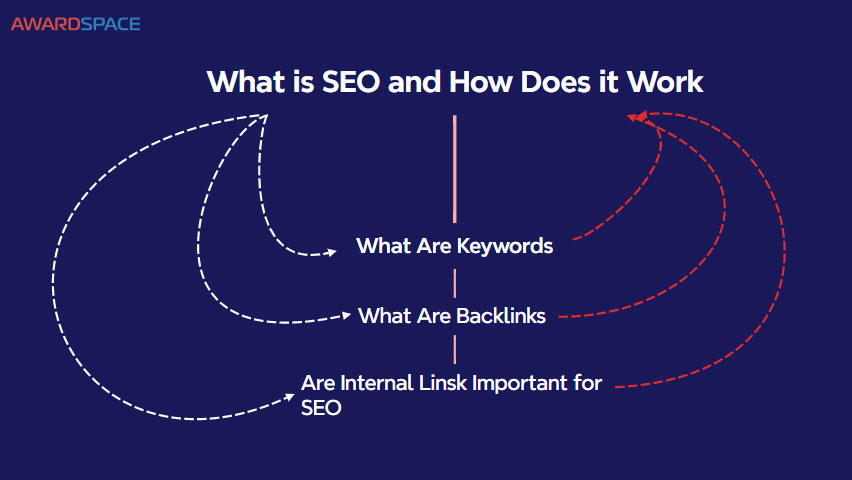 AWARDSPACE

What is SEO and How Does it Work

What Are Keywords

What Are Backlinks

Are Internal Linsk Important for SEO